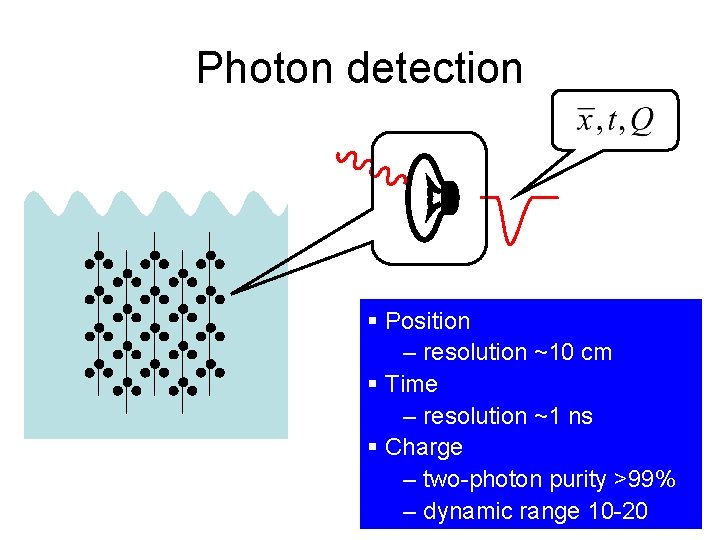 Photon detection

$\bar{x}, t, Q$

▪ Position
– resolution ~10 cm
▪ Time
– resolution ~1 ns
▪ Charge
– two-photon purity >99%
– dynamic range 10-20